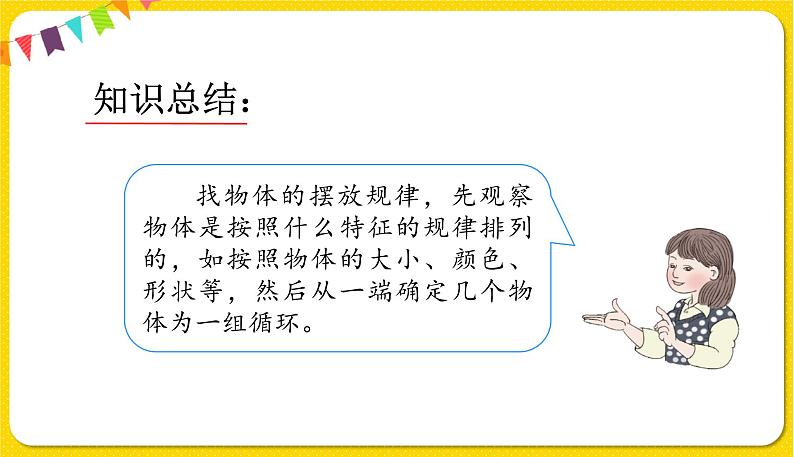 知识总结：

找物体的摆放规律，先观察物体是按照什么特征的规律排列的，如按照物体的大小、颜色、形状等，然后从一端确定几个物体为一组循环。